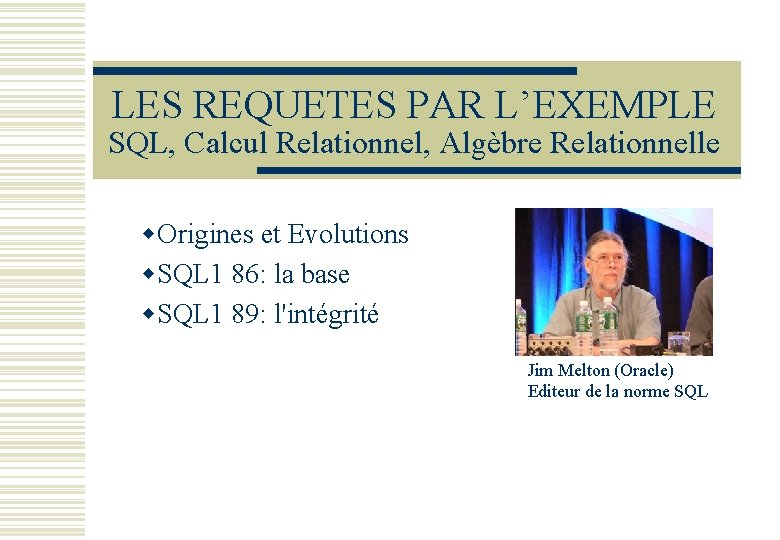 LES REQUETES PAR L'EXEMPLE
SQL, Calcul Relationnel, Algèbre Relationnelle

◆Origines et Evolutions
◆SQL1 86: la base
◆SQL1 89: l'intégrité

Jim Melton (Oracle)
Editeur de la norme SQL